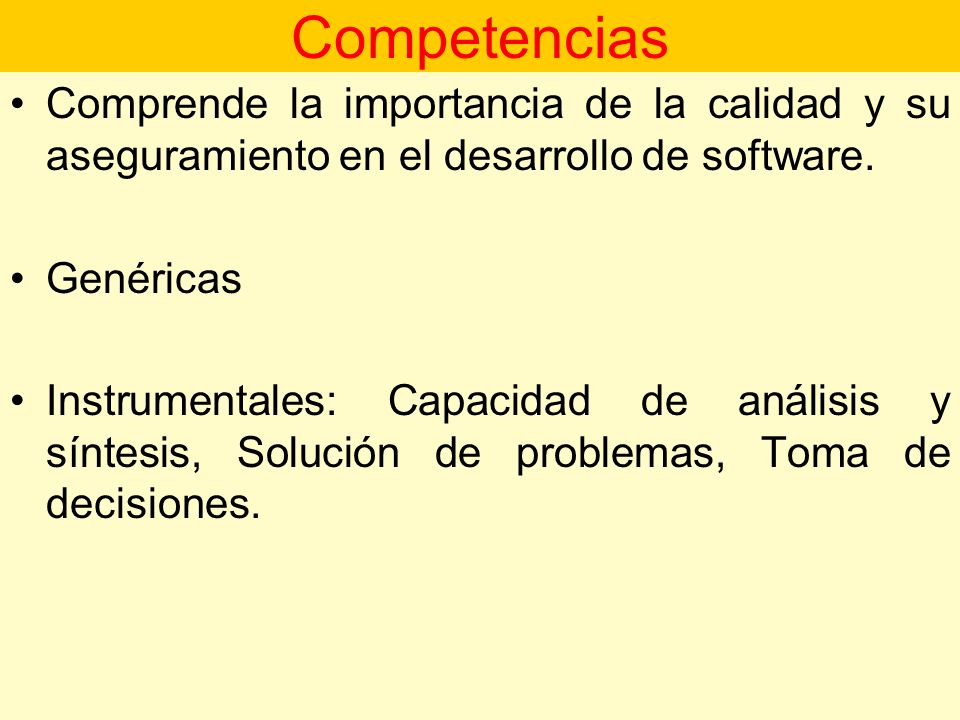 Competencias

• Comprende la importancia de la calidad y su aseguramiento en el desarrollo de software.

• Genéricas

• Instrumentales: Capacidad de análisis y síntesis, Solución de problemas, Toma de decisiones.